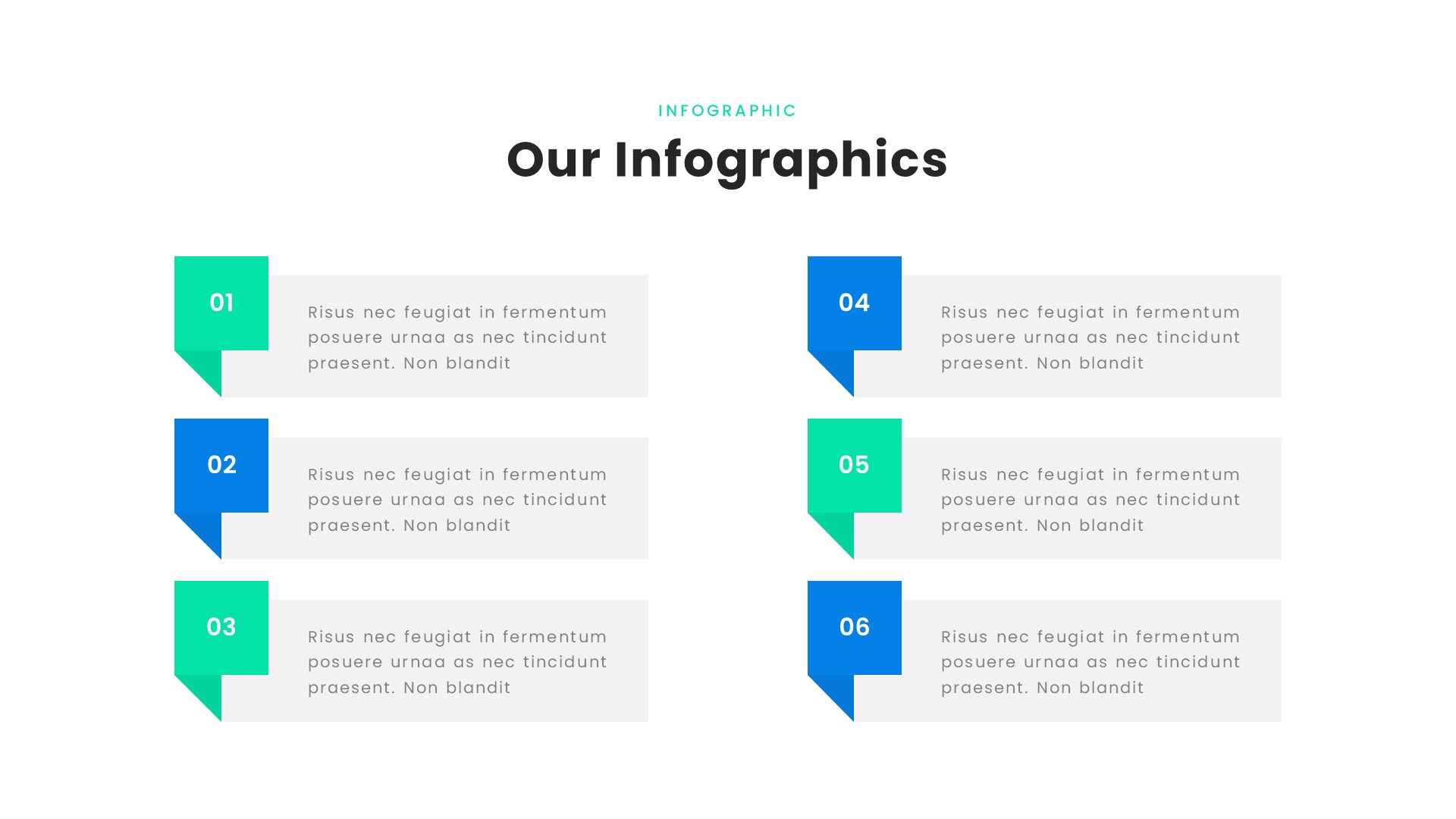 INFOGRAPHIC

Our Infographics

01

Risus nec feugiat in fermentum posuere urnaa as nec tincidunt praesent. Non blandit

02

Risus nec feugiat in fermentum posuere urnaa as nec tincidunt praesent. Non blandit

03

Risus nec feugiat in fermentum posuere urnaa as nec tincidunt praesent. Non blandit

04

Risus nec feugiat in fermentum posuere urnaa as nec tincidunt praesent. Non blandit

05

Risus nec feugiat in fermentum posuere urnaa as nec tincidunt praesent. Non blandit

06

Risus nec feugiat in fermentum posuere urnaa as nec tincidunt praesent. Non blandit